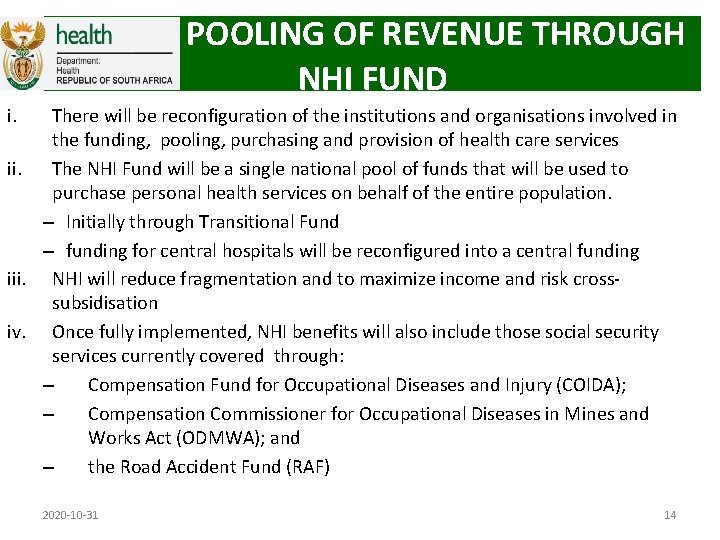 health
Department:
Health
REPUBLIC OF SOUTH AFRICA

POOLING OF REVENUE THROUGH NHI FUND

i. There will be reconfiguration of the institutions and organisations involved in the funding, pooling, purchasing and provision of health care services

ii. The NHI Fund will be a single national pool of funds that will be used to purchase personal health services on behalf of the entire population.

– Initially through Transitional Fund

– funding for central hospitals will be reconfigured into a central funding

iii. NHI will reduce fragmentation and to maximize income and risk cross-subsidisation

iv. Once fully implemented, NHI benefits will also include those social security services currently covered through:

– Compensation Fund for Occupational Diseases and Injury (COIDA);

– Compensation Commissioner for Occupational Diseases in Mines and Works Act (ODMWA); and

– the Road Accident Fund (RAF)

2020-10-31

14